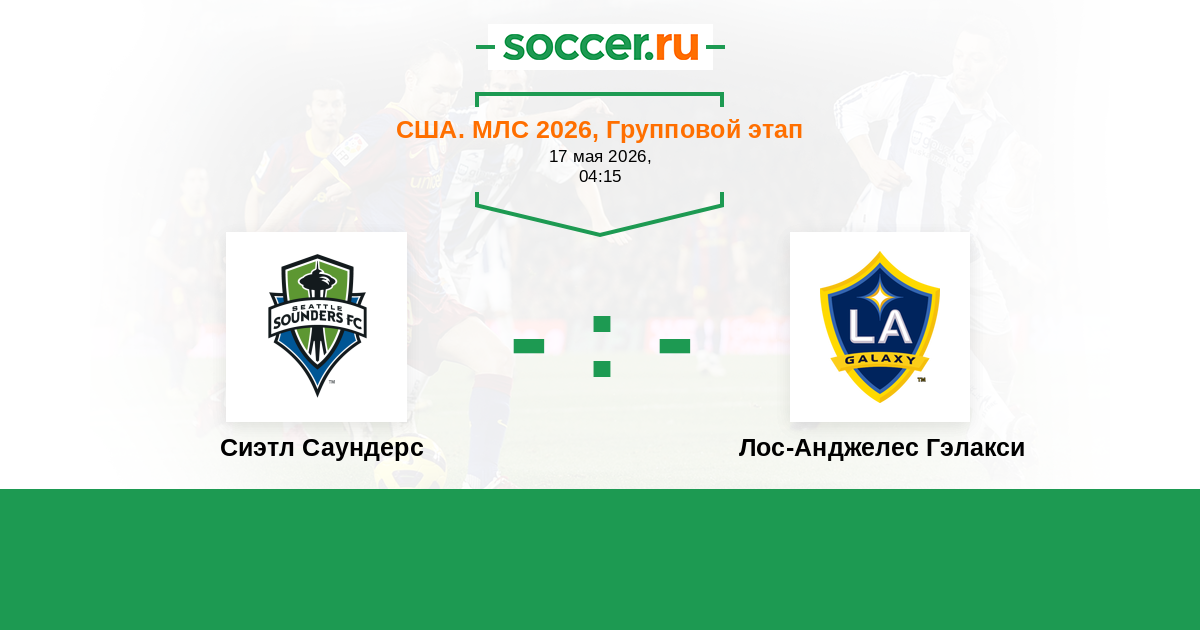 soccer.ru

США. МЛС 2026, Групповой этап
17 мая 2026,
04:15

SEATTLE SOUNDERS FC

- : -

LA GALAXY

Сиэтл Саундерс

Лос-Анджелес Гэлакси